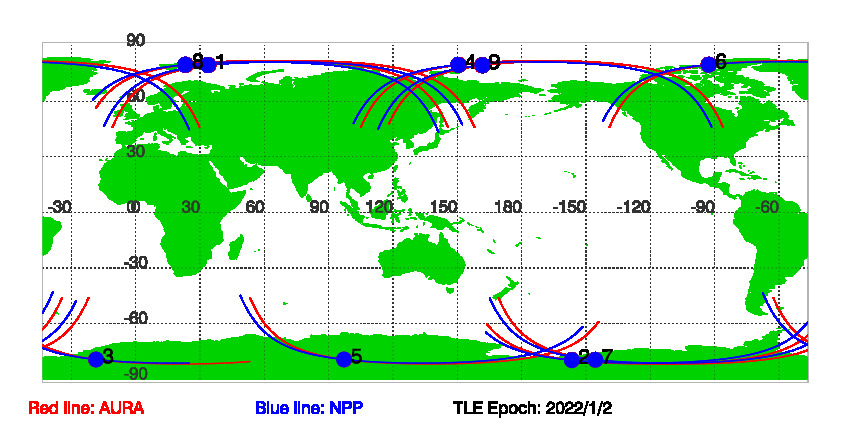 90
8
1
4
9
6
60
30
-30
0
30
60
90
120
150
180
-150
-120
-90
-60
-30
-60
3
5
2
7
-90

Red line: AURA
Blue line: NPP
TLE Epoch: 2022/1/2